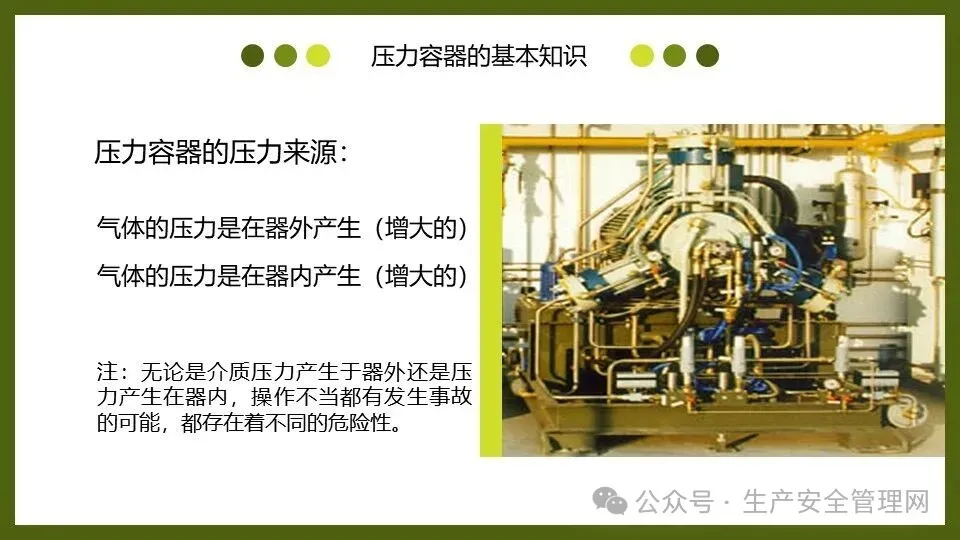 压力容器的基本知识

压力容器的压力来源：

气体的压力是在器外产生（增大的）

气体的压力是在器内产生（增大的）

注：无论是介质压力产生于器外还是压力产生在器内，操作不当都有发生事故的可能，都存在着不同的危险性。

公众号 · 生产安全管理网